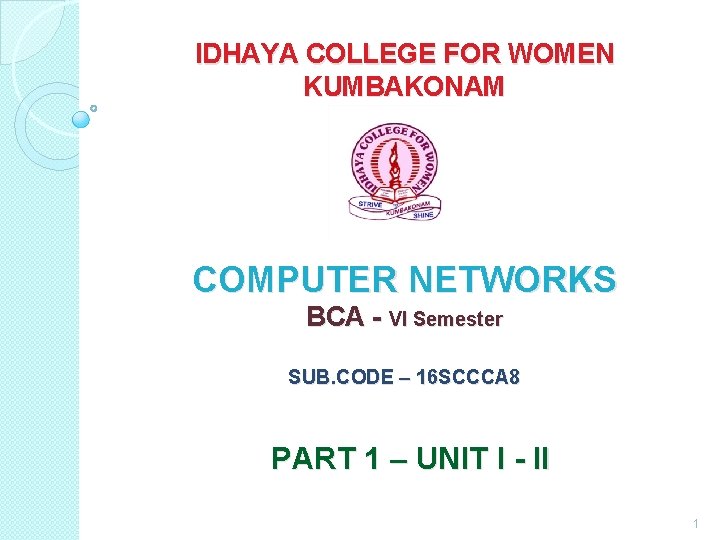 IDHAYA COLLEGE FOR WOMEN
KUMBAKONAM

IDHAYA COLLEGE FOR WOMEN
STRIVE KUMBAKONAM SHINE

COMPUTER NETWORKS
BCA - VI Semester

SUB.CODE – 16SCCCA8

PART 1 – UNIT I - II

1